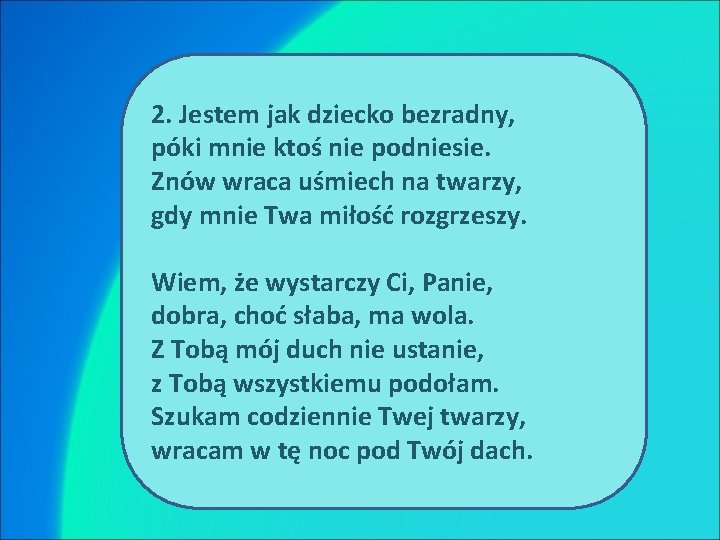 2. Jestem jak dziecko bezradny,
póki mnie ktoś nie podniesie.
Znów wraca uśmiech na twarzy,
gdy mnie Twa miłość rozgrzeszy.

Wiem, że wystarczy Ci, Panie,
dobra, choć słaba, ma wola.
Z Tobą mój duch nie ustanie,
z Tobą wszystkiemu podołam.
Szukam codziennie Twej twarzy,
wracam w tę noc pod Twój dach.